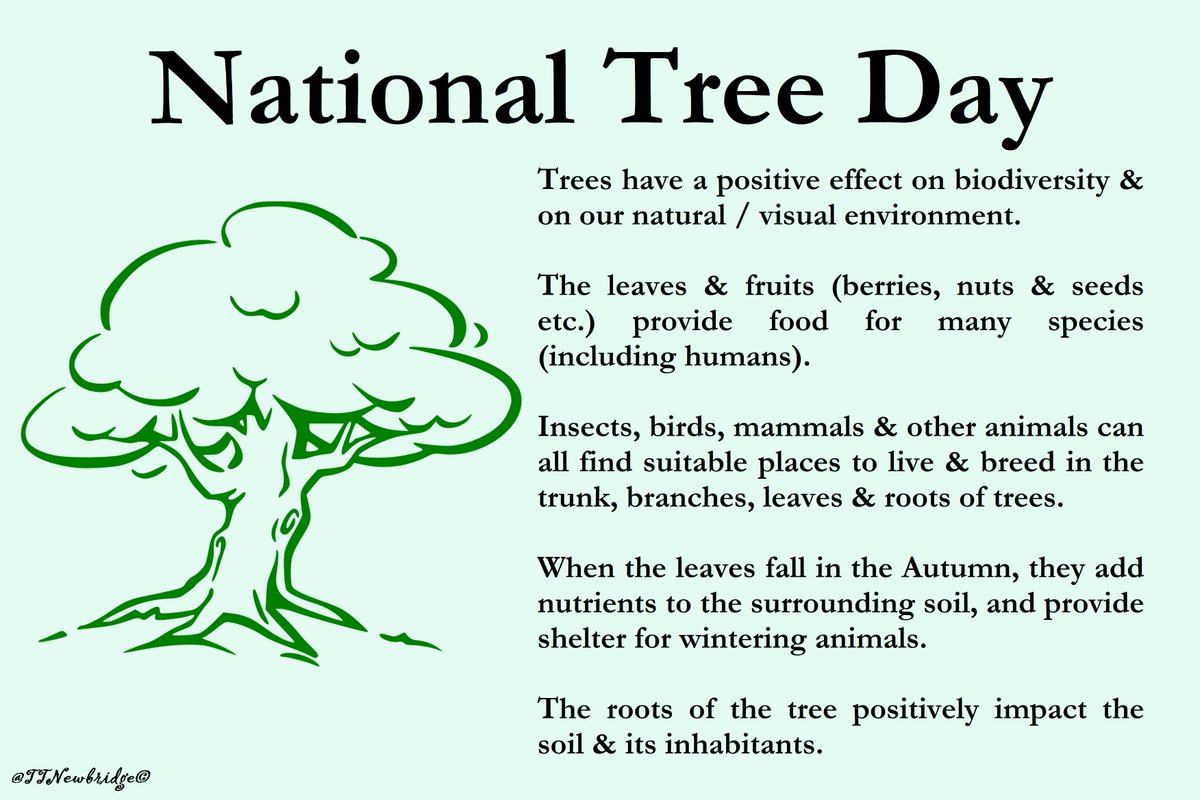 National Tree Day

Trees have a positive effect on biodiversity & on our natural / visual environment.

The leaves & fruits (berries, nuts & seeds etc.) provide food for many species (including humans).

Insects, birds, mammals & other animals can all find suitable places to live & breed in the trunk, branches, leaves & roots of trees.

When the leaves fall in the Autumn, they add nutrients to the surrounding soil, and provide shelter for wintering animals.

The roots of the tree positively impact the soil & its inhabitants.

@TTNewbridge©